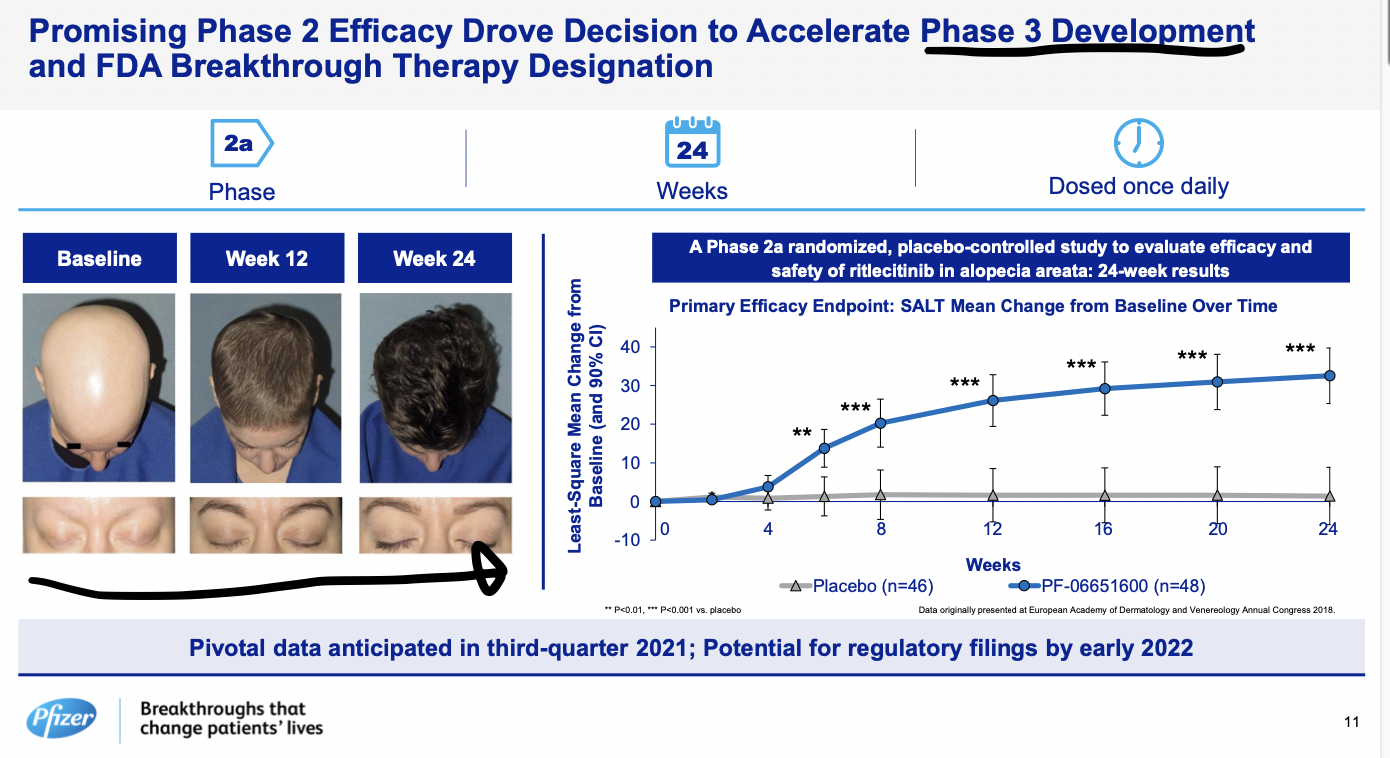 Promising Phase 2 Efficacy Drove Decision to Accelerate Phase 3 Development and FDA Breakthrough Therapy Designation

2a
Phase

24
Weeks

Dosed once daily

Baseline

Week 12

Week 24

A Phase 2a randomized, placebo-controlled study to evaluate efficacy and safety of ritlecitinib in alopecia areata: 24-week results

Primary Efficacy Endpoint: SALT Mean Change from Baseline Over Time

Least-Square Mean Change from Baseline (and 90% CI)

40
30
20
10
0
-10

**
***
***
***
***
***

0
4
8
12
16
20
24

Weeks

Placebo (n=46)
PF-06651600 (n=48)

** P<0.01, *** P<0.001 vs. placebo

Data originally presented at European Academy of Dermatology and Venereology Annual Congress 2018.

Pivotal data anticipated in third-quarter 2021; Potential for regulatory filings by early 2022

Pfizer

Breakthroughs that change patients' lives

11